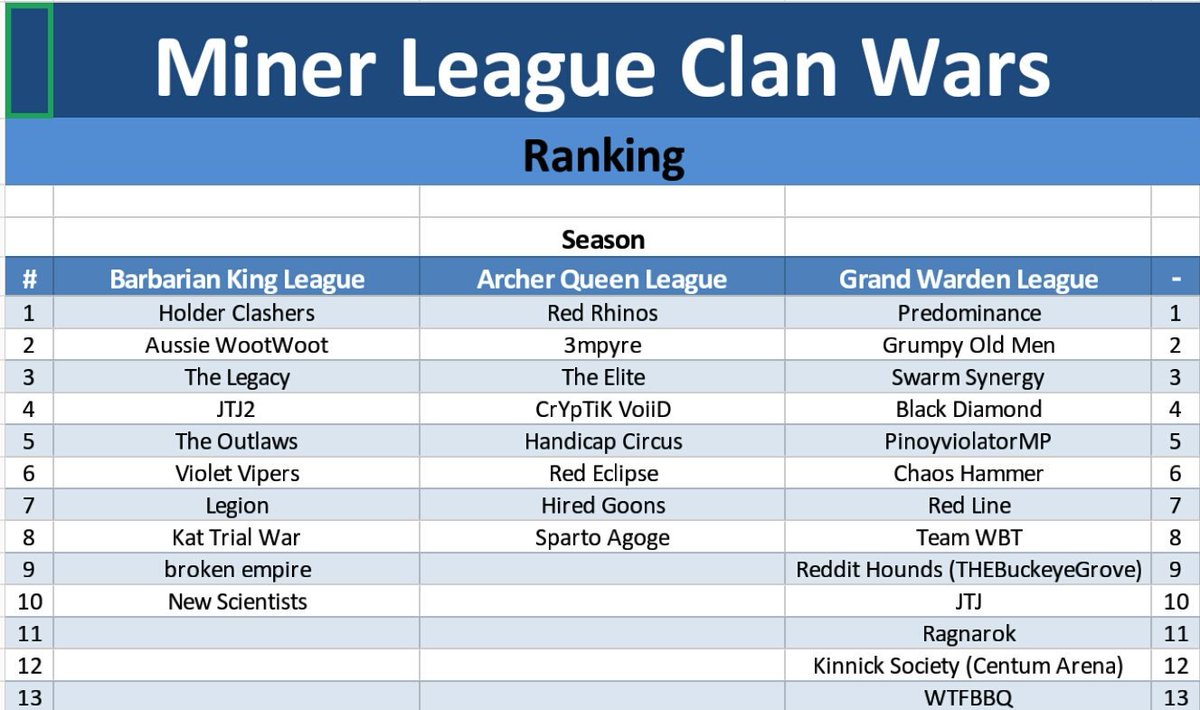 Miner League Clan Wars

Ranking

Season

| # | Barbarian King League | Archer Queen League | Grand Warden League | - |
|---|---|---|---|---|
| 1 | Holder Clashers | Red Rhinos | Predominance | 1 |
| 2 | Aussie WootWoot | 3mpyre | Grumpy Old Men | 2 |
| 3 | The Legacy | The Elite | Swarm Synergy | 3 |
| 4 | JTJ2 | CrYpTiK VoiiD | Black Diamond | 4 |
| 5 | The Outlaws | Handicap Circus | PinoyviolatorMP | 5 |
| 6 | Violet Vipers | Red Eclipse | Chaos Hammer | 6 |
| 7 | Legion | Hired Goons | Red Line | 7 |
| 8 | Kat Trial War | Sparto Agoge | Team WBT | 8 |
| 9 | broken empire | | Reddit Hounds (THEBuckeyeGrove) | 9 |
| 10 | New Scientists | | JTJ | 10 |
| 11 | | | Ragnarok | 11 |
| 12 | | | Kinnick Society (Centum Arena) | 12 |
| 13 | | | WTFBBQ | 13 |